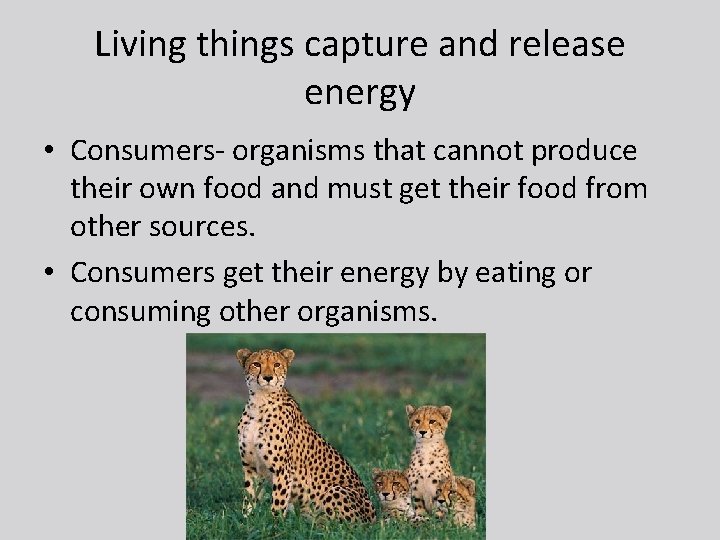 Living things capture and release energy

• Consumers- organisms that cannot produce their own food and must get their food from other sources.

• Consumers get their energy by eating or consuming other organisms.